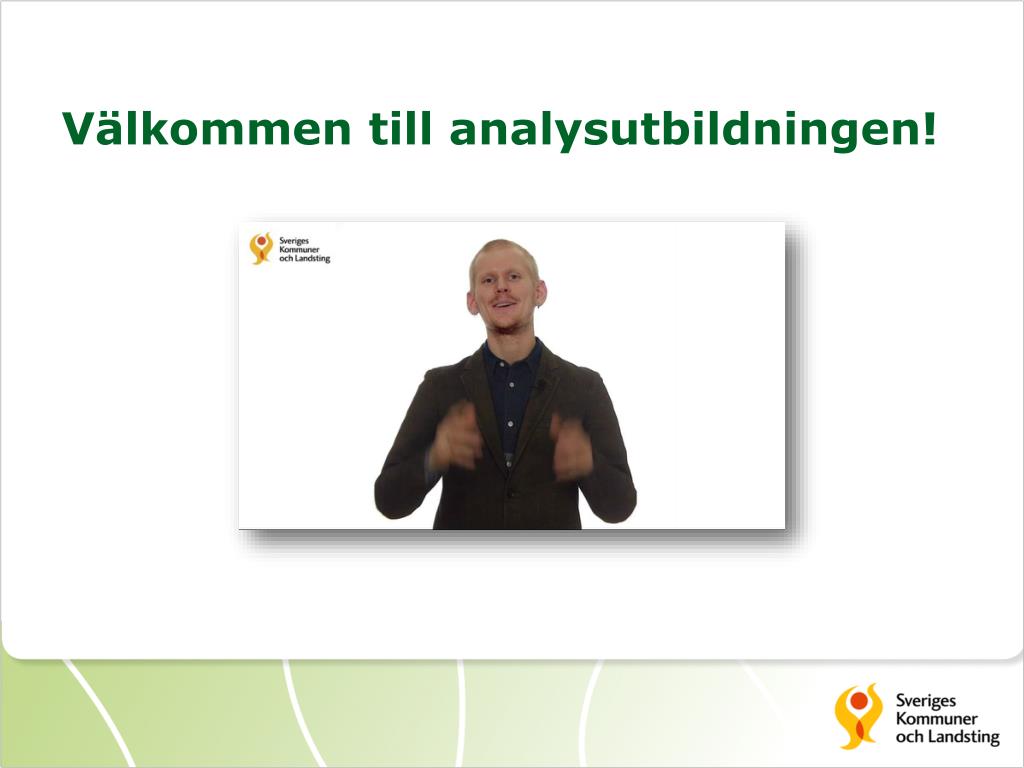 Välkommen till analysutbildningen!

Sveriges Kommuner och Landsting

Sveriges Kommuner och Landsting